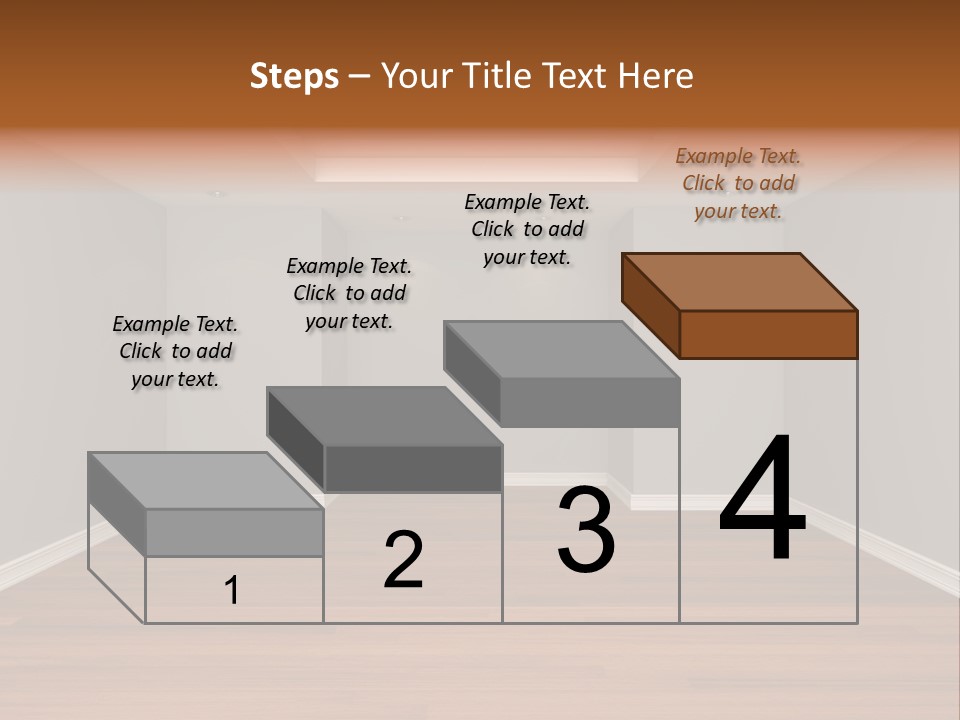 Steps – Your Title Text Here

Example Text. Click to add your text.

Example Text. Click to add your text.

Example Text. Click to add your text.

Example Text. Click to add your text.

1

2

3

4